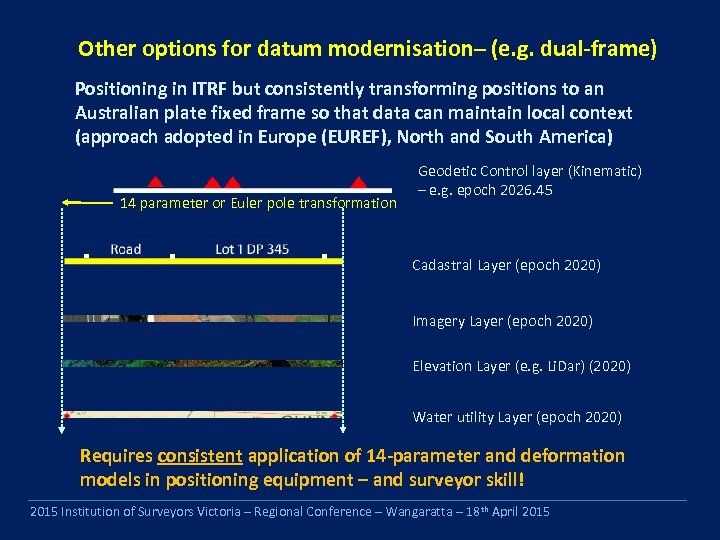 Other options for datum modernisation– (e.g. dual-frame)

Positioning in ITRF but consistently transforming positions to an Australian plate fixed frame so that data can maintain local context (approach adopted in Europe (EUREF), North and South America)

Geodetic Control layer (Kinematic) – e.g. epoch 2026.45

14 parameter or Euler pole transformation

Road

Lot 1 DP 345

Cadastral Layer (epoch 2020)

Imagery Layer (epoch 2020)

Elevation Layer (e.g. LiDar) (2020)

Water utility Layer (epoch 2020)

Requires consistent application of 14-parameter and deformation models in positioning equipment – and surveyor skill!

2015 Institution of Surveyors Victoria – Regional Conference – Wangaratta – 18$^{th}$ April 2015